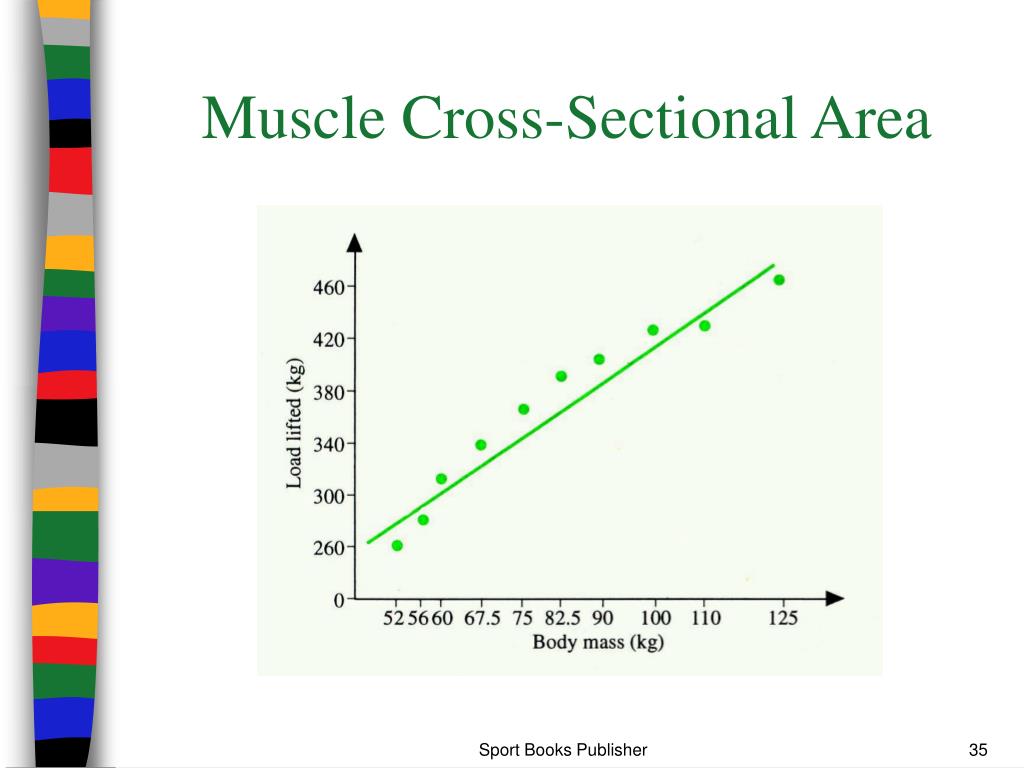 Muscle Cross-Sectional Area

Load lifted (kg)

460
420
380
340
300
260
0

52 56 60 67.5 75 82.5 90 100 110 125
Body mass (kg)

Sport Books Publisher

35